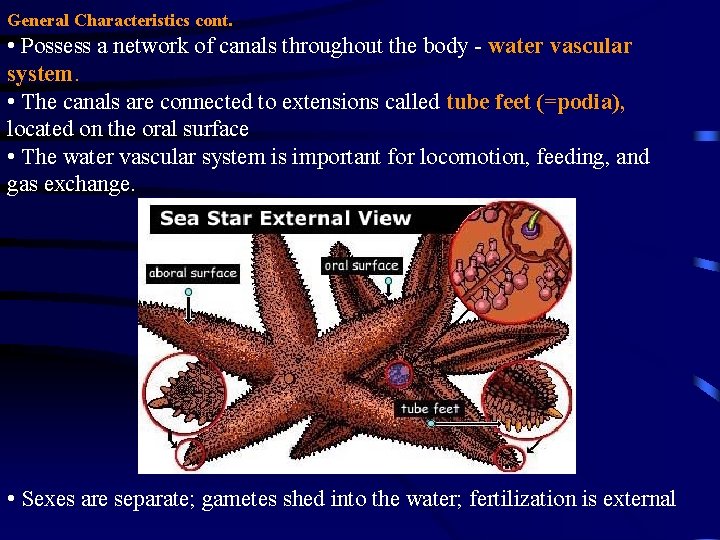 General Characteristics cont.

• Possess a network of canals throughout the body - water vascular system.

• The canals are connected to extensions called tube feet (=podia), located on the oral surface

• The water vascular system is important for locomotion, feeding, and gas exchange.

Sea Star External View

aboral surface

oral surface

tube feet

• Sexes are separate; gametes shed into the water; fertilization is external